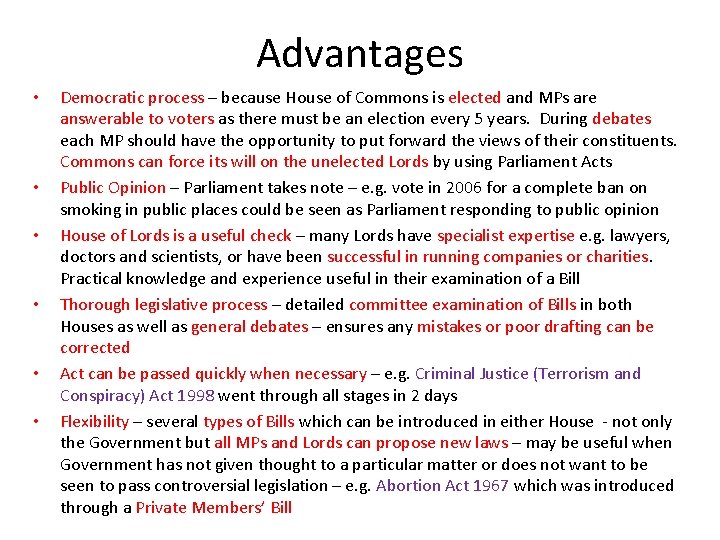 Advantages

• Democratic process – because House of Commons is elected and MPs are answerable to voters as there must be an election every 5 years. During debates each MP should have the opportunity to put forward the views of their constituents. Commons can force its will on the unelected Lords by using Parliament Acts

• Public Opinion – Parliament takes note – e.g. vote in 2006 for a complete ban on smoking in public places could be seen as Parliament responding to public opinion

• House of Lords is a useful check – many Lords have specialist expertise e.g. lawyers, doctors and scientists, or have been successful in running companies or charities. Practical knowledge and experience useful in their examination of a Bill

• Thorough legislative process – detailed committee examination of Bills in both Houses as well as general debates – ensures any mistakes or poor drafting can be corrected

• Act can be passed quickly when necessary – e.g. Criminal Justice (Terrorism and Conspiracy) Act 1998 went through all stages in 2 days

• Flexibility – several types of Bills which can be introduced in either House - not only the Government but all MPs and Lords can propose new laws – may be useful when Government has not given thought to a particular matter or does not want to be seen to pass controversial legislation – e.g. Abortion Act 1967 which was introduced through a Private Members' Bill